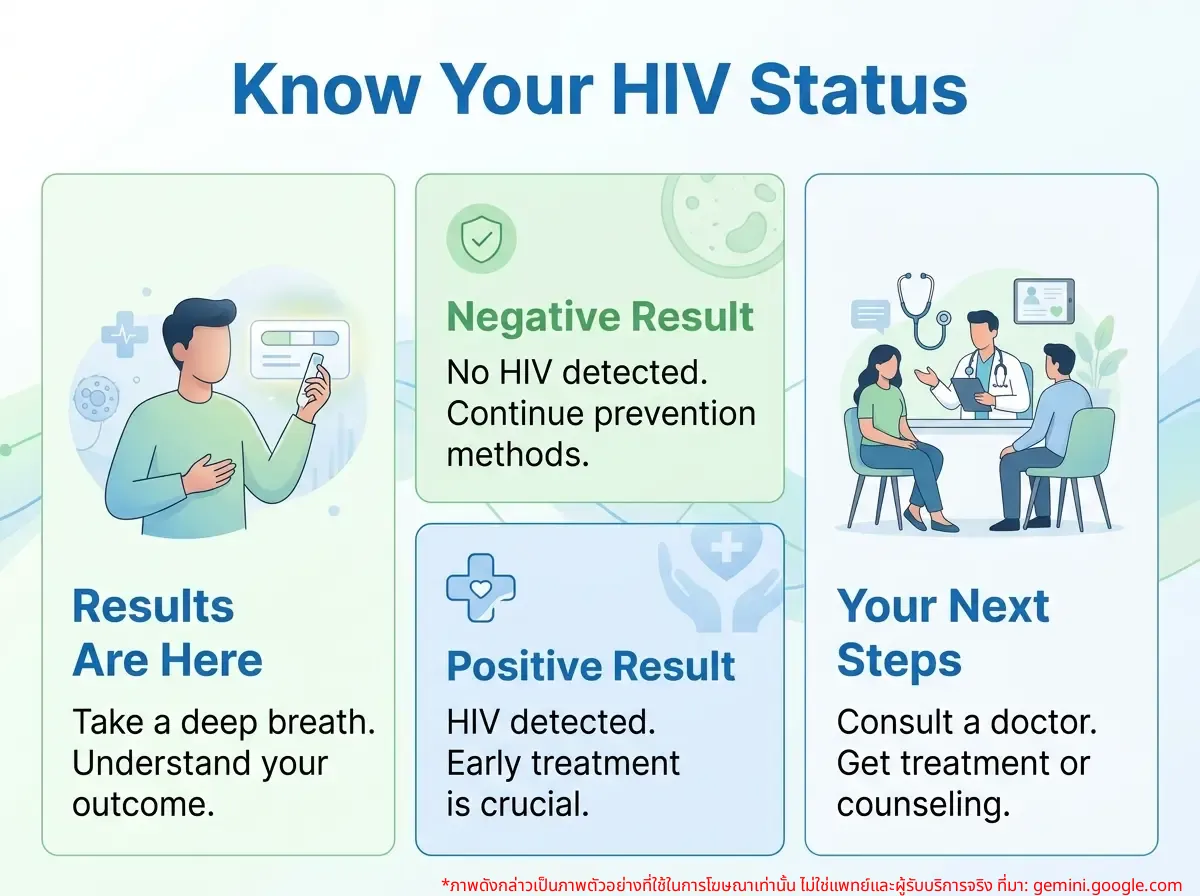 Know Your HIV Status

Results Are Here

Take a deep breath. Understand your outcome.

Negative Result

No HIV detected. Continue prevention methods.

Positive Result

HIV detected. Early treatment is crucial.

Your Next Steps

Consult a doctor. Get treatment or counseling.

*ภาพดังกล่าวเป็นภาพตัวอย่างที่ใช้ในการโฆษณาเท่านั้น ไม่ใช่แพทย์และผู้รับบริการจริง ที่มา: gemini.google.com